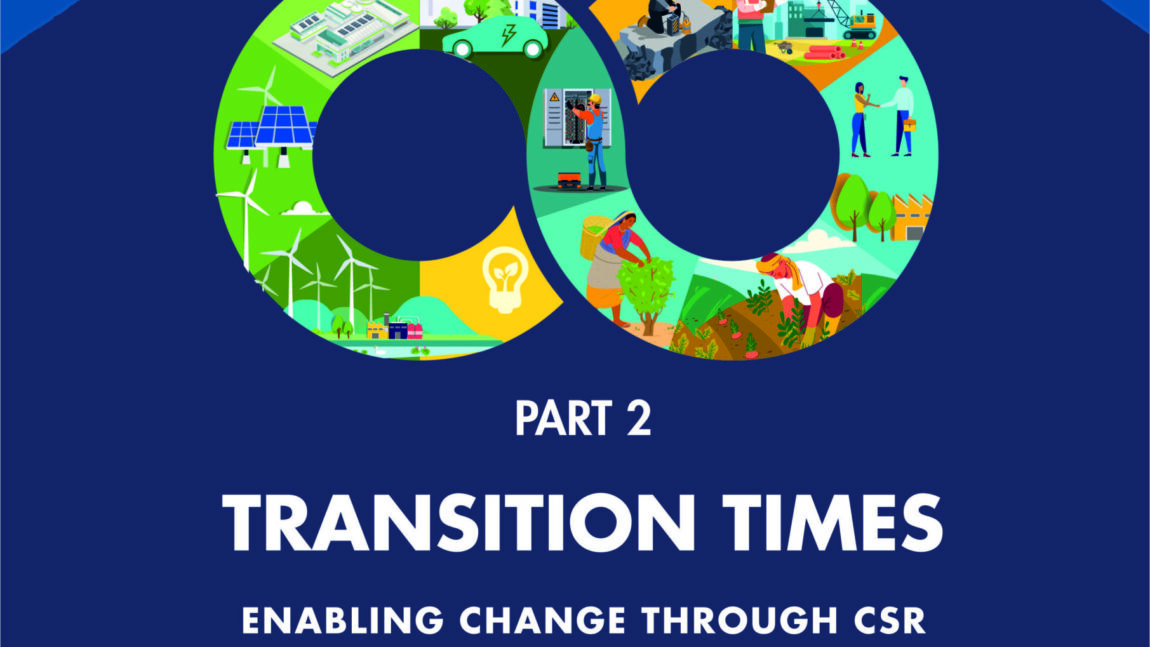 PART 2

TRANSITION TIMES

ENABLING CHANGE THROUGH CSR